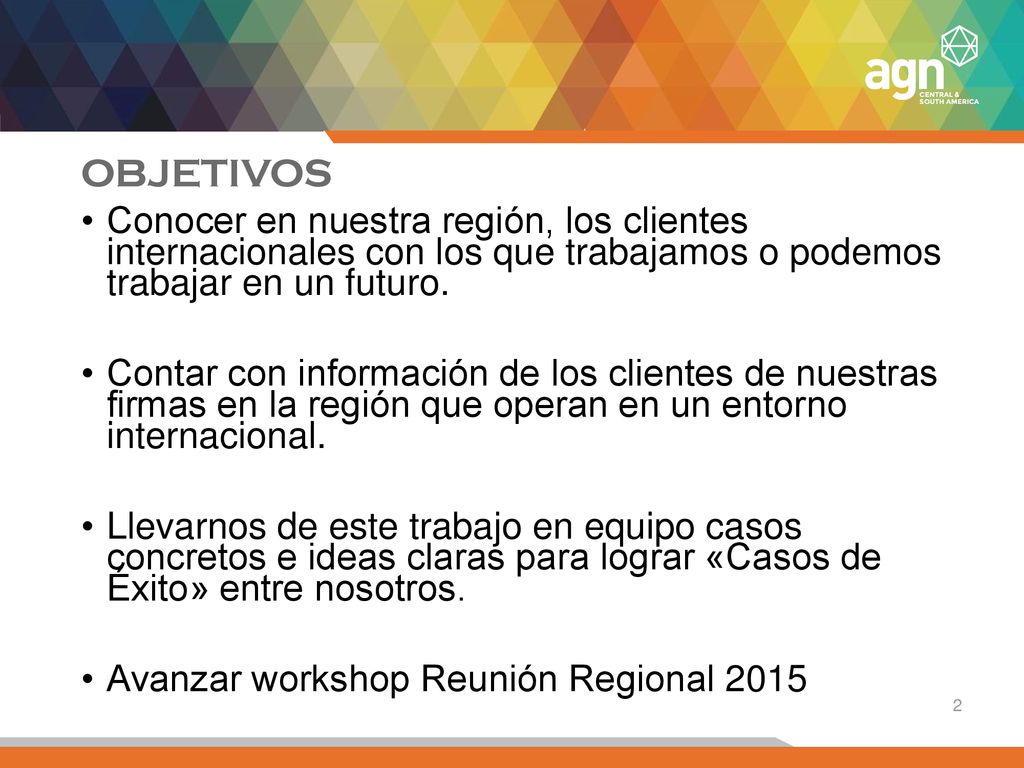 agn
CENTRAL & SOUTH AMERICA

OBJETIVOS

• Conocer en nuestra región, los clientes internacionales con los que trabajamos o podemos trabajar en un futuro.

• Contar con información de los clientes de nuestras firmas en la región que operan en un entorno internacional.

• Llevarnos de este trabajo en equipo casos concretos e ideas claras para lograr «Casos de Éxito» entre nosotros.

• Avanzar workshop Reunión Regional 2015

2